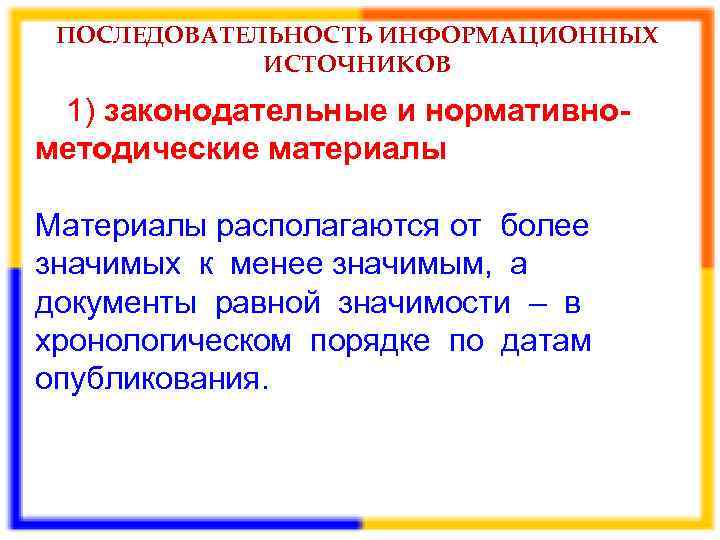 ПОСЛЕДОВАТЕЛЬНОСТЬ ИНФОРМАЦИОННЫХ ИСТОЧНИКОВ

1) законодательные и нормативно-методические материалы

Материалы располагаются от более значимых к менее значимым, а документы равной значимости – в хронологическом порядке по датам опубликования.